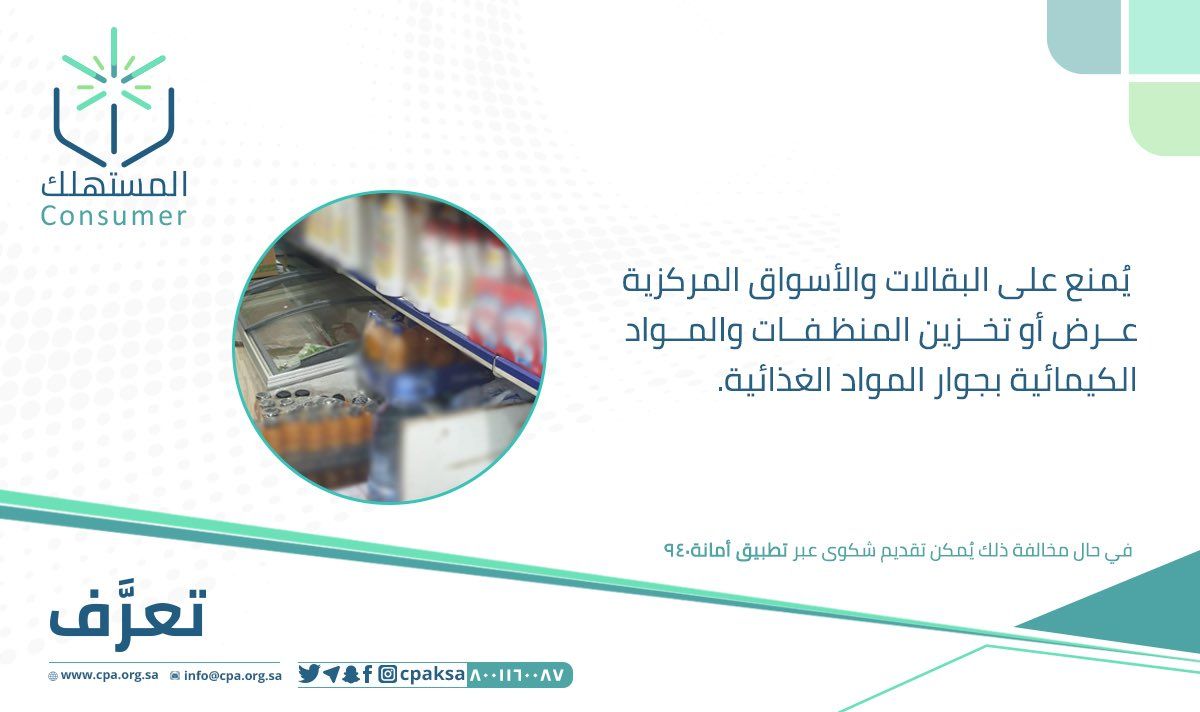 المستهلك
Consumer

يُمنع على البقالات والأسواق المركزية عرض أو تخزين المنظفات والمواد الكيمائية بجوار المواد الغذائية.

في حال مخالفة ذلك يُمكن تقديم شكوى عبر تطبيق أمانة٩٤٠

تعرَّف

www.cpa.org.sa info@cpa.org.sa cpaksa ٨٠٠١١٦٠٠٨٧